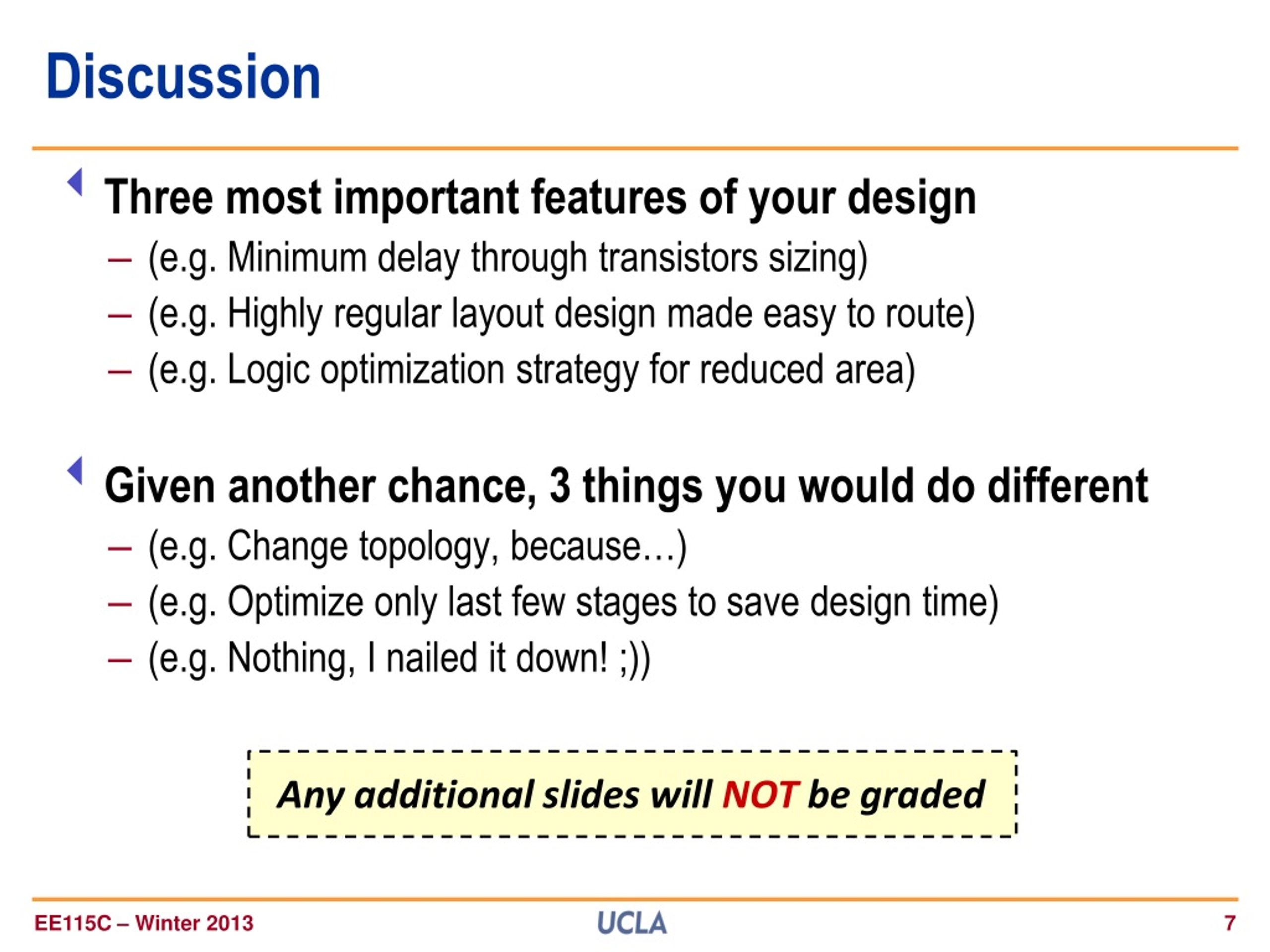 Discussion

Three most important features of your design
– (e.g. Minimum delay through transistors sizing)
– (e.g. Highly regular layout design made easy to route)
– (e.g. Logic optimization strategy for reduced area)

Given another chance, 3 things you would do different
– (e.g. Change topology, because…)
– (e.g. Optimize only last few stages to save design time)
– (e.g. Nothing, I nailed it down! ;))

Any additional slides will NOT be graded

EE115C – Winter 2013 UCLA 7